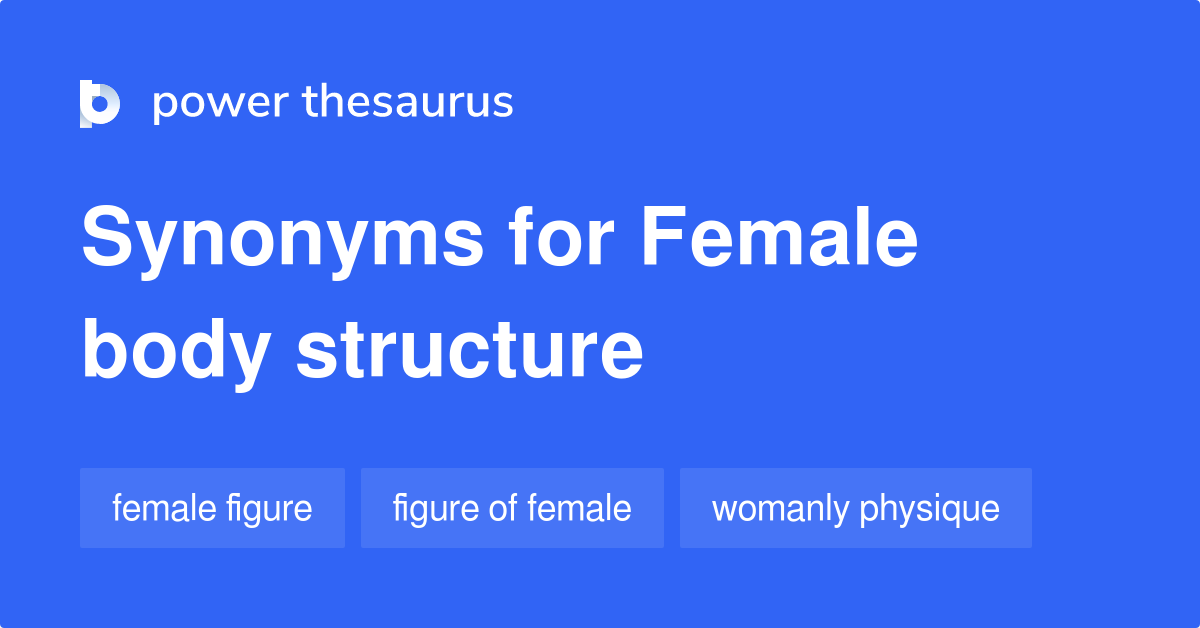 power thesaurus

Synonyms for Female body structure

female figure

figure of female

womanly physique